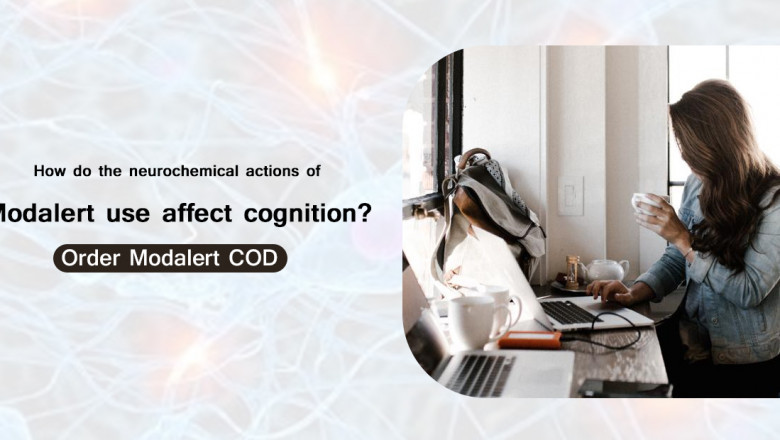 How do the neurochemical actions of

Modalert use affect cognition?

Order Modalert COD